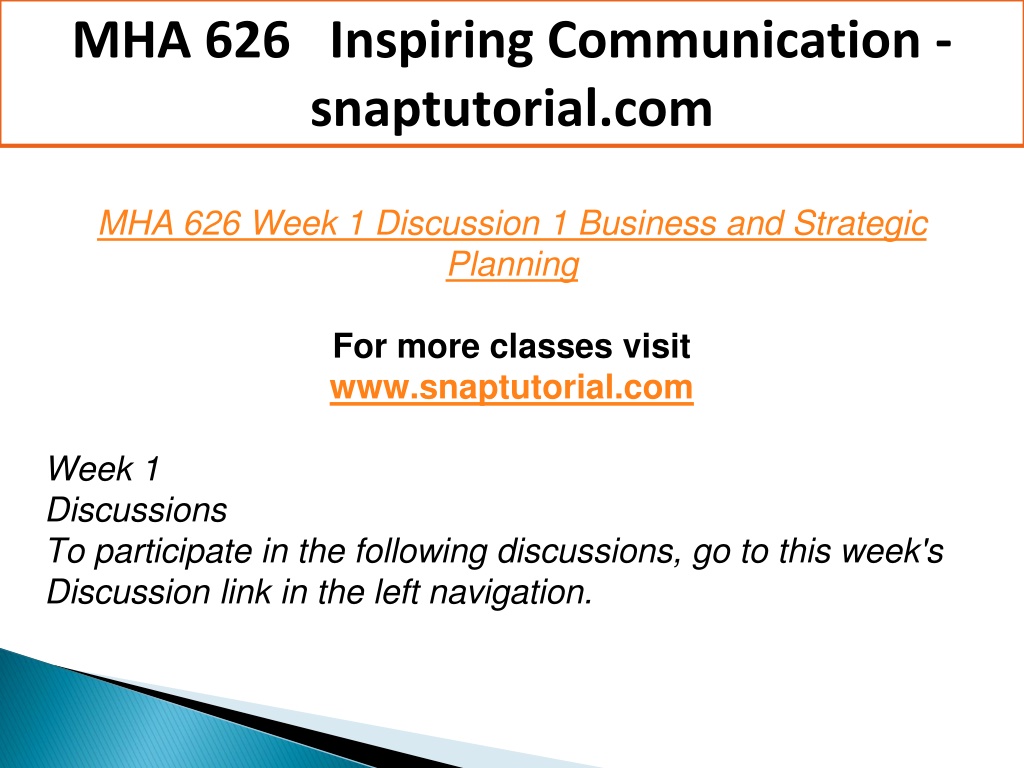 MHA 626 Inspiring Communication - snaptutorial.com

MHA 626 Week 1 Discussion 1 Business and Strategic Planning

For more classes visit
www.snaptutorial.com

Week 1
Discussions
To participate in the following discussions, go to this week's Discussion link in the left navigation.